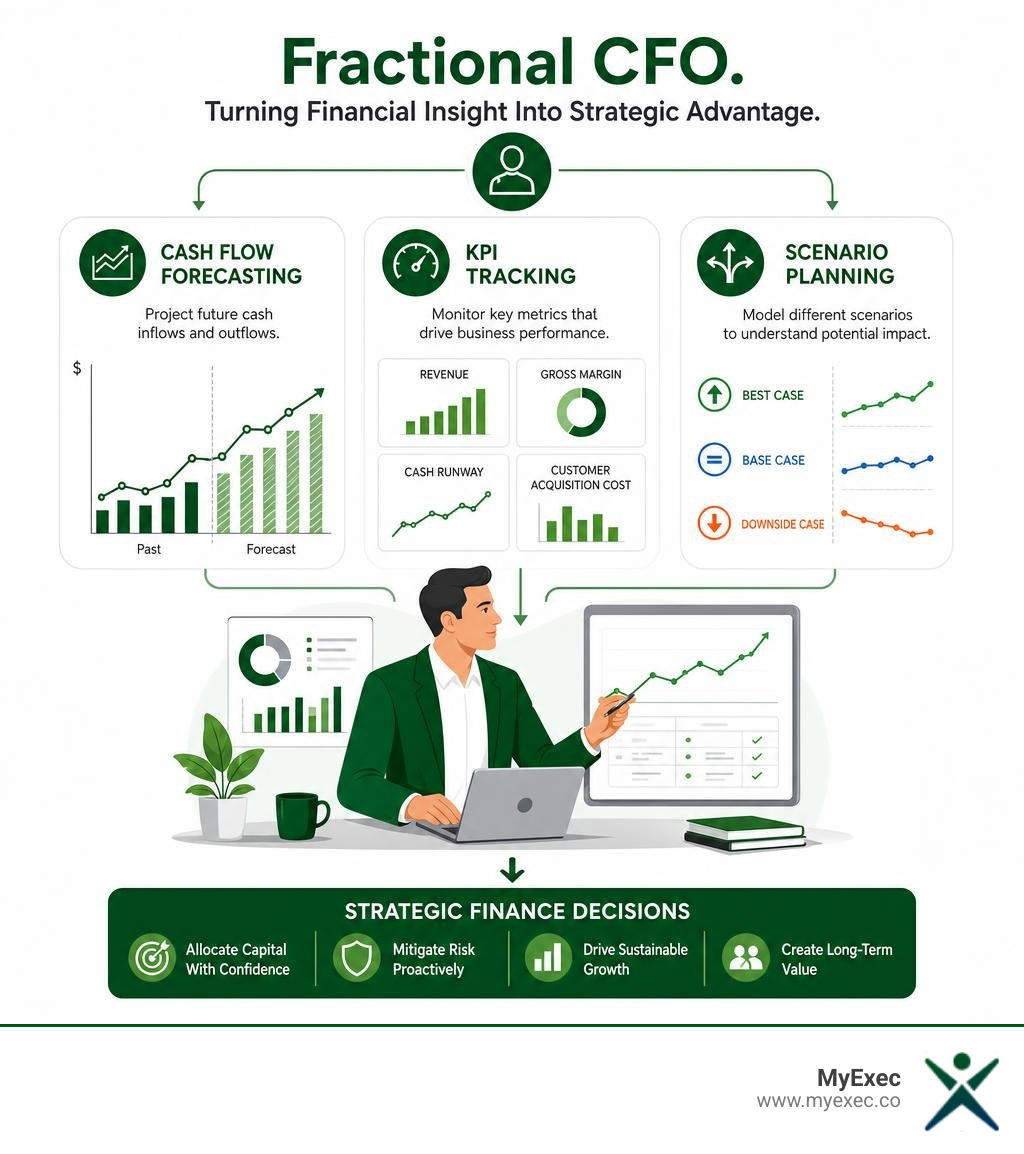 Fractional CFO.

Turning Financial Insight Into Strategic Advantage.

CASH FLOW FORECASTING

Project future cash inflows and outflows.

$

Past

Forecast

KPI TRACKING

Monitor key metrics that drive business performance.

REVENUE

GROSS MARGIN

CASH RUNWAY

CUSTOMER ACQUISITION COST

SCENARIO PLANNING

Model different scenarios to understand potential impact.

BEST CASE

BASE CASE

DOWNSIDE CASE

STRATEGIC FINANCE DECISIONS

Allocate Capital With Confidence

Mitigate Risk Proactively

Drive Sustainable Growth

Create Long-Term Value

MyExec
www.myexec.co